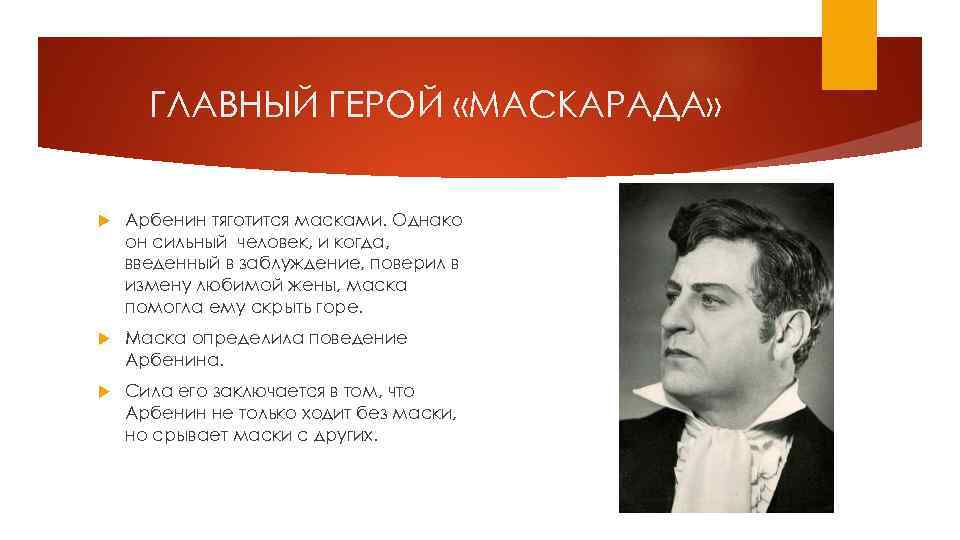 ГЛАВНЫЙ ГЕРОЙ «МАСКАРАДА»

Арбенин тяготится масками. Однако он сильный человек, и когда, введенный в заблуждение, поверил в измену любимой жены, маска помогла ему скрыть горе.

Маска определила поведение Арбенина.

Сила его заключается в том, что Арбенин не только ходит без маски, но срывает маски с других.